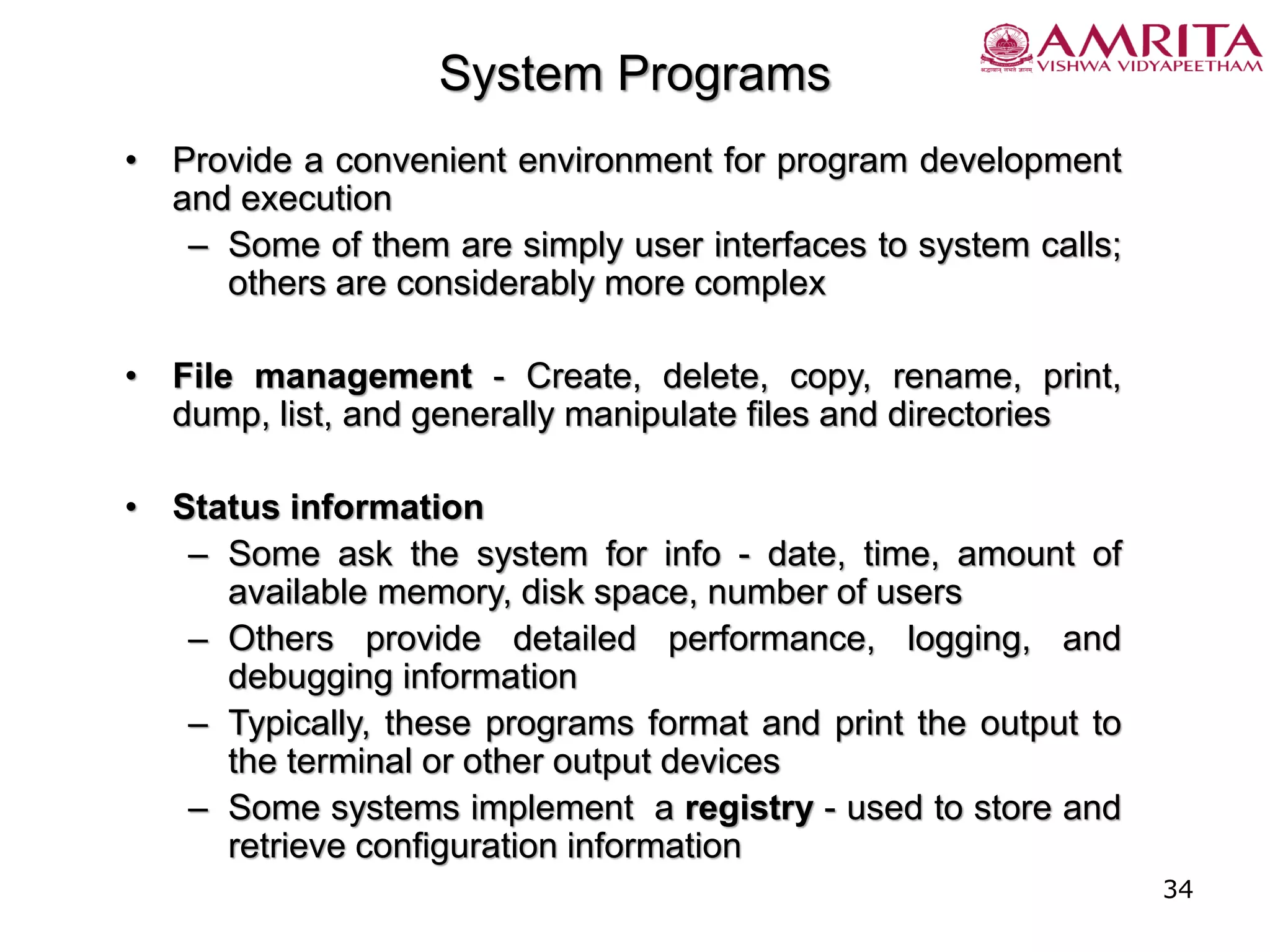 AMRITA
VISHWA VIDYAPEETHAM

System Programs

• Provide a convenient environment for program development and execution
– Some of them are simply user interfaces to system calls; others are considerably more complex

• File management - Create, delete, copy, rename, print, dump, list, and generally manipulate files and directories

• Status information
– Some ask the system for info - date, time, amount of available memory, disk space, number of users
– Others provide detailed performance, logging, and debugging information
– Typically, these programs format and print the output to the terminal or other output devices
– Some systems implement a registry - used to store and retrieve configuration information

34